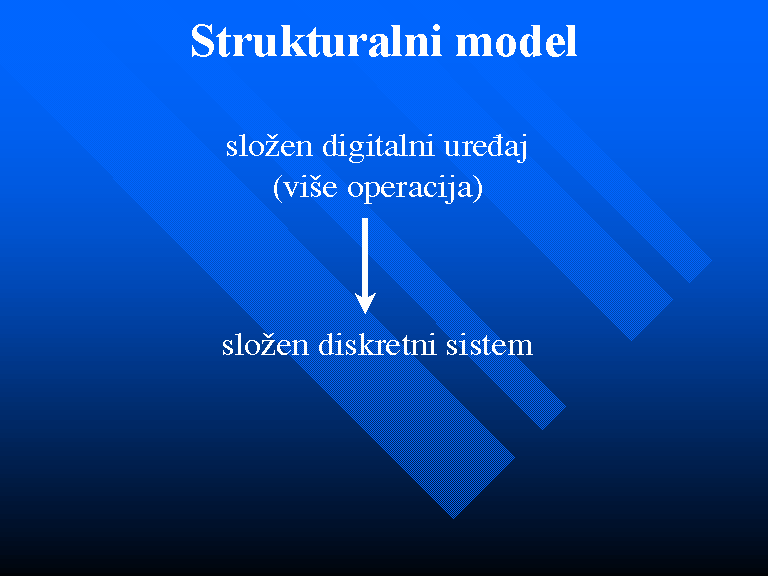 Strukturalni model

složen digitalni uređaj
(više operacija)

složen diskretni sistem